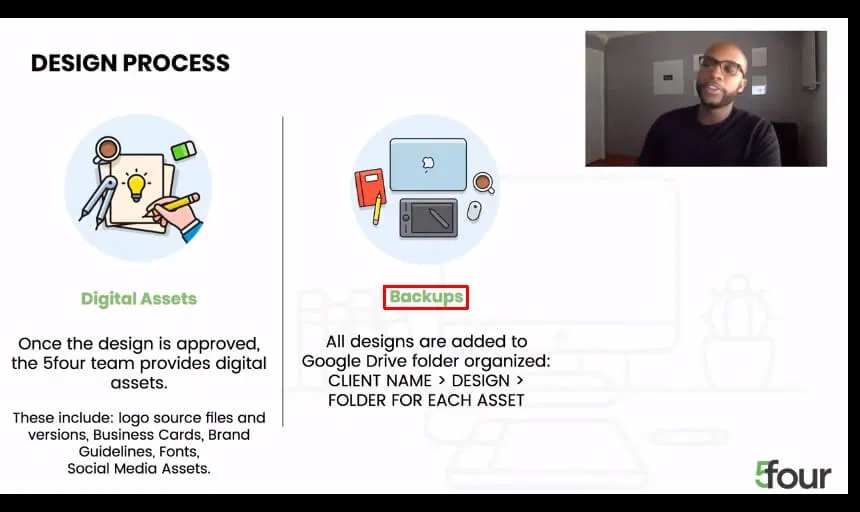 DESIGN PROCESS

Digital Assets

Once the design is approved, the 5four team provides digital assets.

These include: logo source files and versions, Business Cards, Brand Guidelines, Fonts, Social Media Assets.

Backups

All designs are added to Google Drive folder organized: CLIENT NAME > DESIGN > FOLDER FOR EACH ASSET

5four